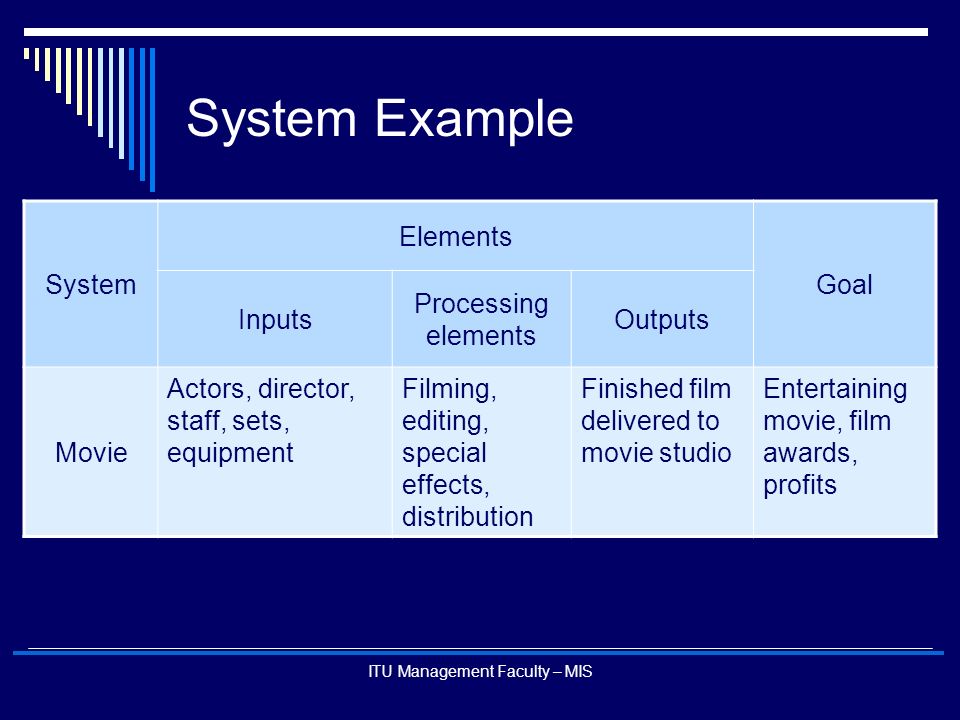 System Example

| System | Elements | | | Goal |
|---|---|---|---|---|
| | Inputs | Processing elements | Outputs | |
| Movie | Actors, director, staff, sets, equipment | Filming, editing, special effects, distribution | Finished film delivered to movie studio | Entertaining movie, film awards, profits |

ITU Management Faculty – MIS